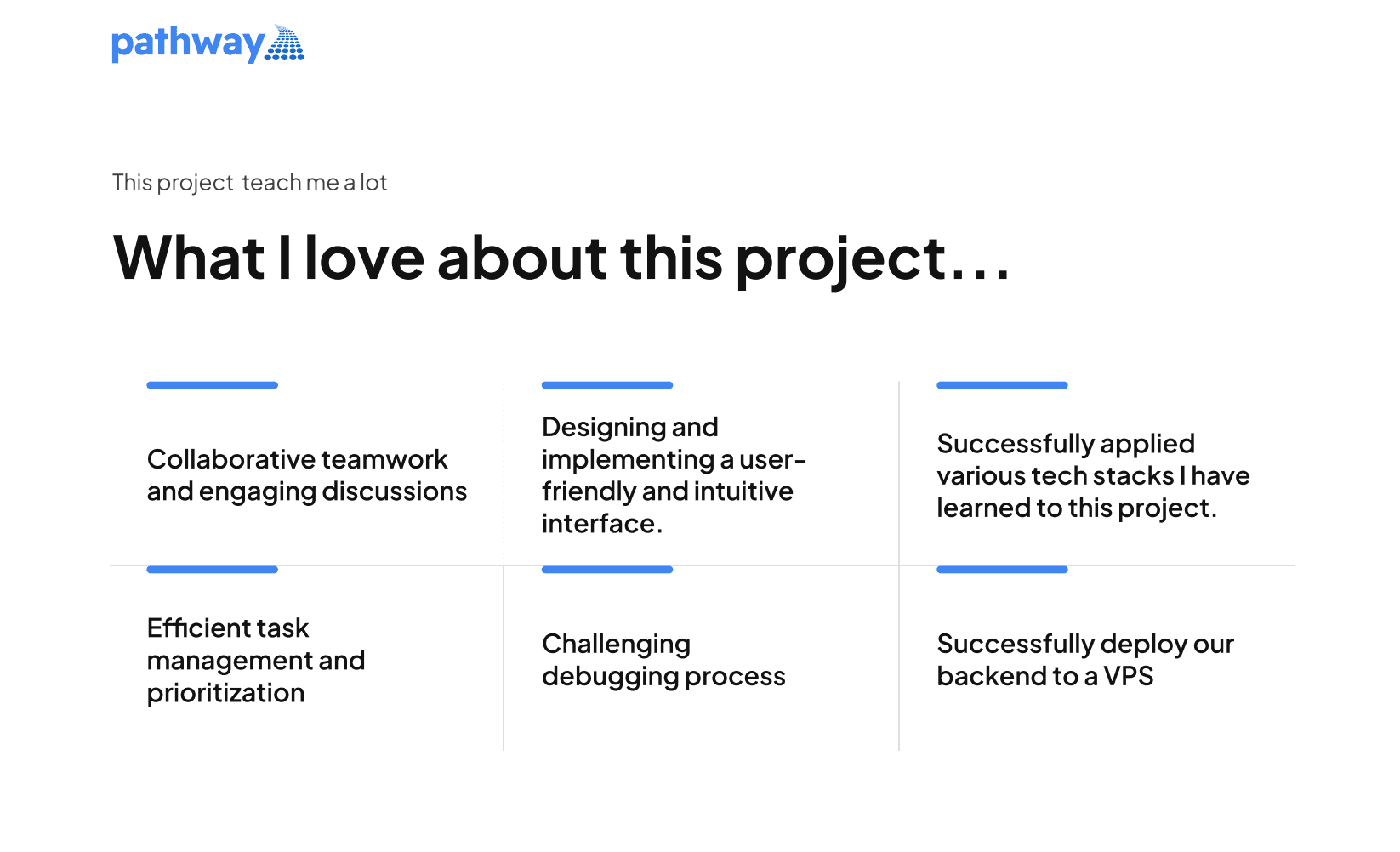 pathway

This project teach me a lot

What I love about this project...

Collaborative teamwork and engaging discussions

Designing and implementing a user-friendly and intuitive interface.

Successfully applied various tech stacks I have learned to this project.

Efficient task management and prioritization

Challenging debugging process

Successfully deploy our backend to a VPS